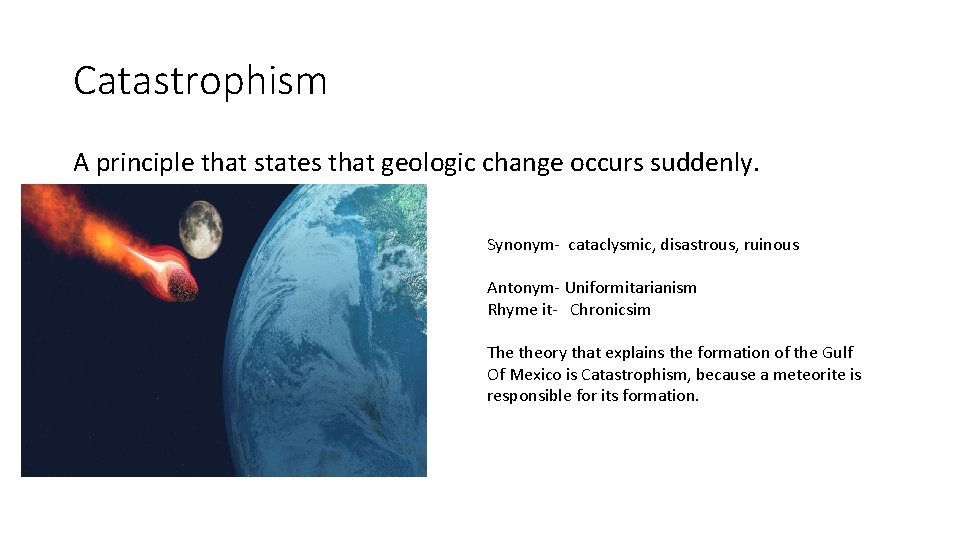 Catastrophism

A principle that states that geologic change occurs suddenly.

Synonym- cataclysmic, disastrous, ruinous

Antonym- Uniformitarianism
Rhyme it- Chronicsim

The theory that explains the formation of the Gulf Of Mexico is Catastrophism, because a meteorite is responsible for its formation.